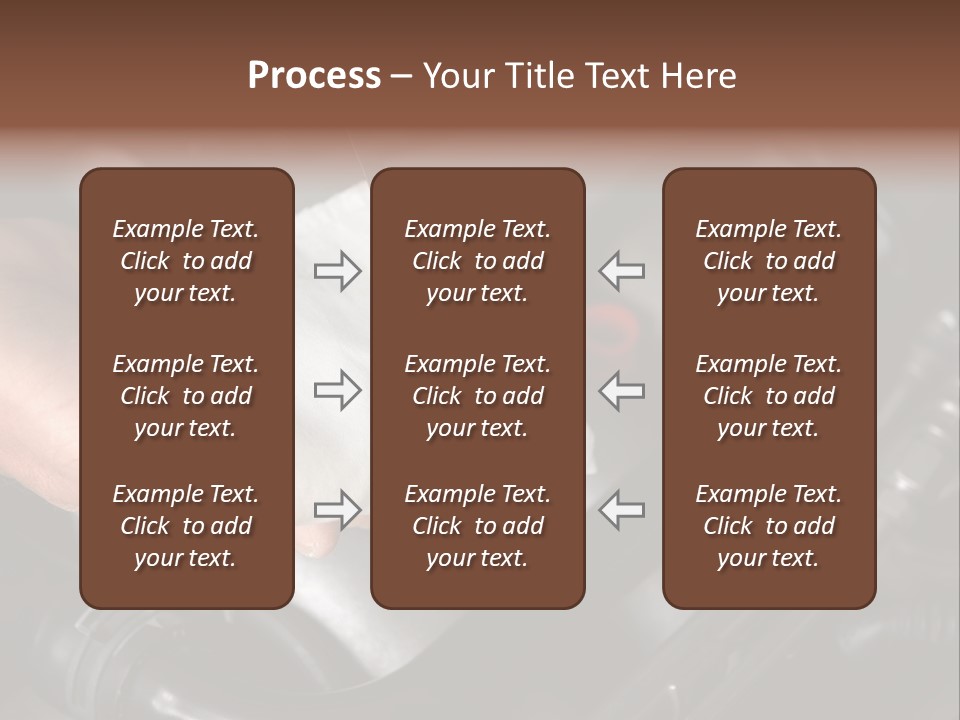 Process – Your Title Text Here

Example Text. Click to add your text.

Example Text. Click to add your text.

Example Text. Click to add your text.

Example Text. Click to add your text.

Example Text. Click to add your text.

Example Text. Click to add your text.

Example Text. Click to add your text.

Example Text. Click to add your text.

Example Text. Click to add your text.